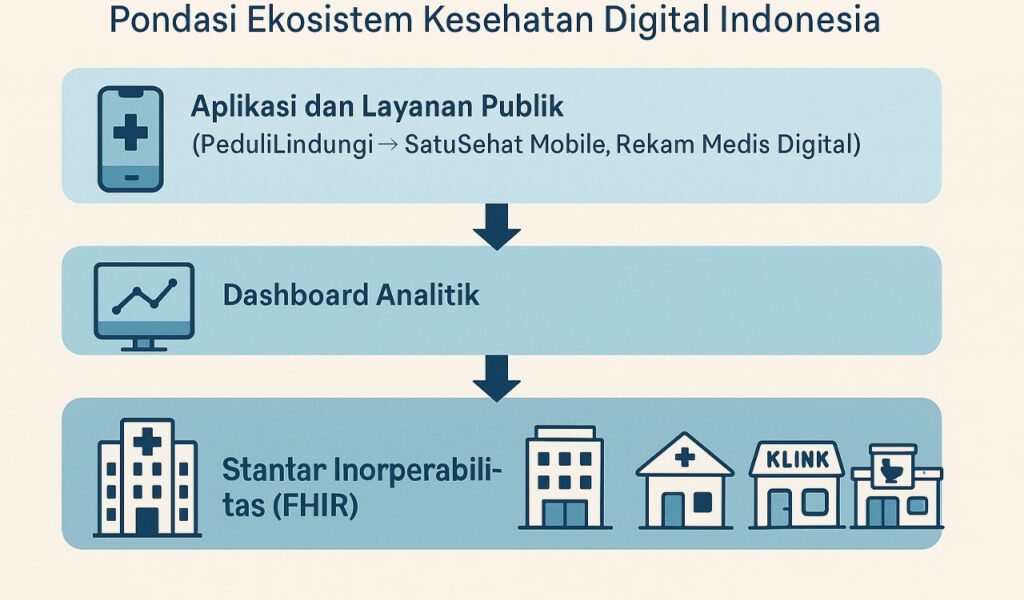 Pondasi Ekosistem Kesehatan Digital Indonesia

Aplikasi dan Layanan Publik
(PeduliLindungi → SatuSehat Mobile, Rekam Medis Digital)

Dashboard Analitik

Stantar Inorperabilitas (FHIR)

KLINK